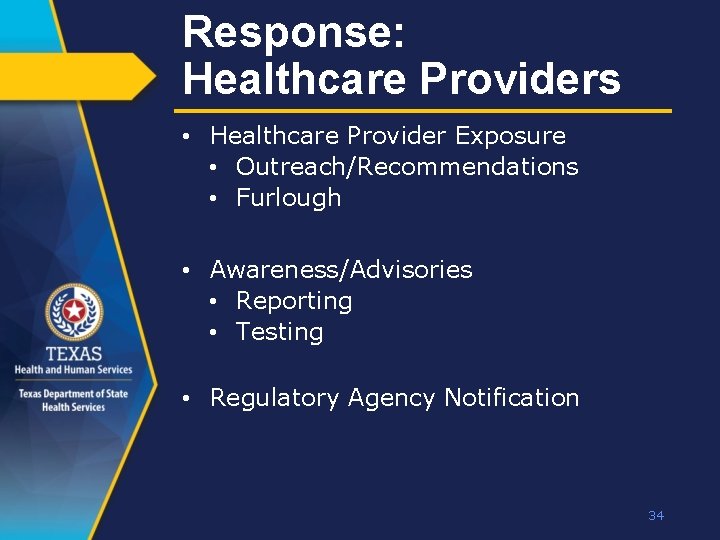 Response: Healthcare Providers

• Healthcare Provider Exposure
  • Outreach/Recommendations
  • Furlough

• Awareness/Advisories
  • Reporting
  • Testing

• Regulatory Agency Notification

TEXAS
Health and Human Services

Texas Department of State Health Services

34